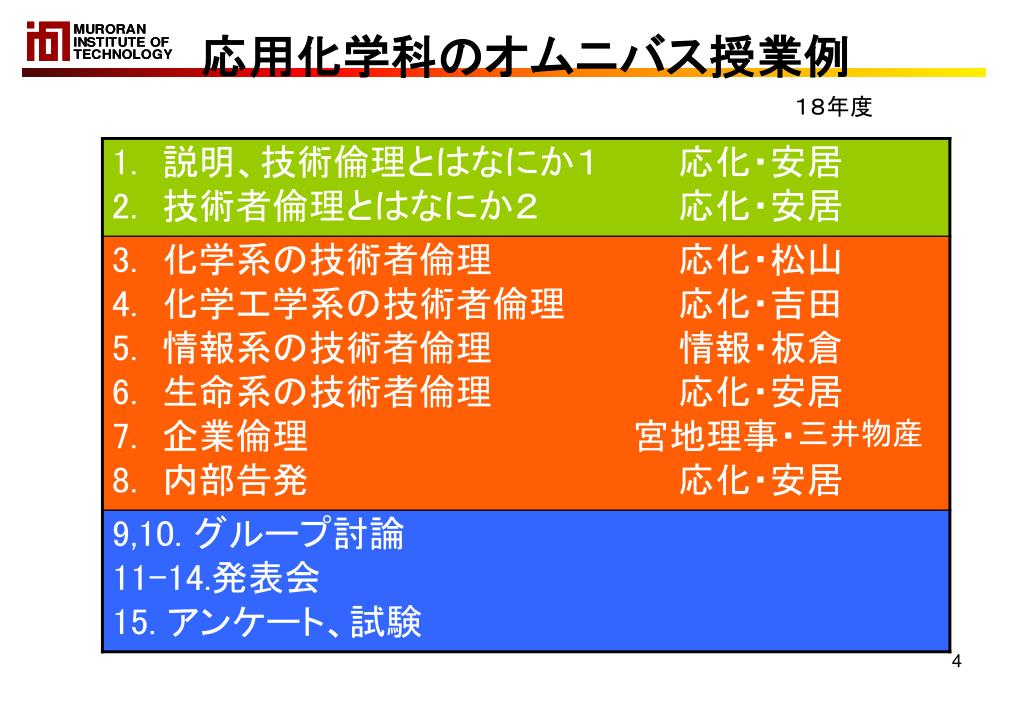 MURORAN INSTITUTE OF TECHNOLOGY

応用化学科のオムニバス授業例

18年度

1. 説明、技術倫理とはなにか1　応化・安居
2. 技術者倫理とはなにか2　応化・安居
3. 化学系の技術者倫理　応化・松山
4. 化学工学系の技術者倫理　応化・吉田
5. 情報系の技術者倫理　情報・板倉
6. 生命系の技術者倫理　応化・安居
7. 企業倫理　宮地理事・三井物産
8. 内部告発　応化・安居
9,10. グループ討論
11-14.発表会
15. アンケート、試験

4